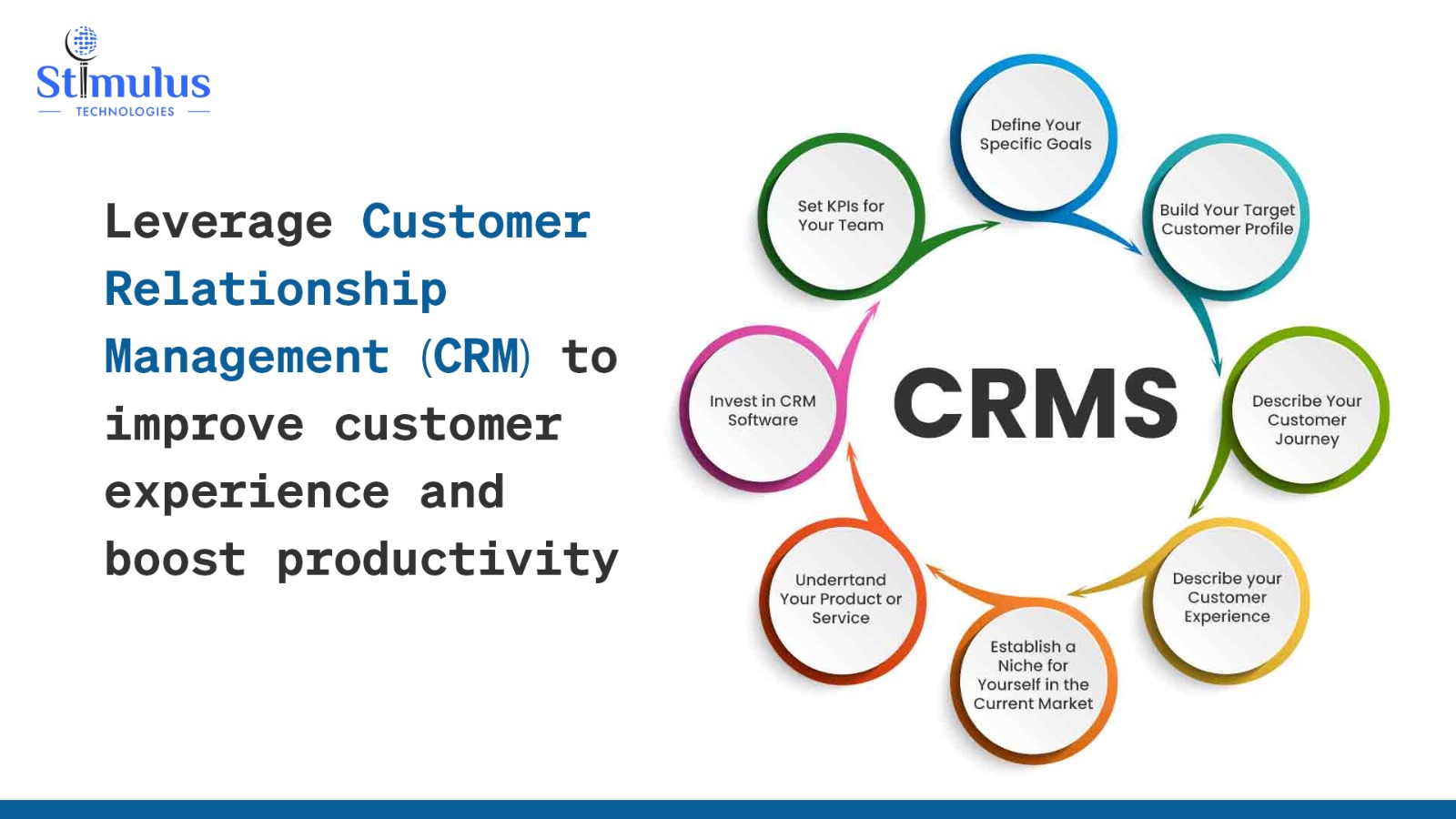 Stimulus
TECHNOLOGIES

Leverage Customer Relationship Management (CRM) to improve customer experience and boost productivity

CRMS

Define Your Specific Goals

Build Your Target Customer Profile

Describe Your Customer Journey

Describe your Customer Experience

Establish a Niche for Yourself in the Current Market

Underrtand Your Product or Service

Invest in CRM Software

Set KPIs for Your Team